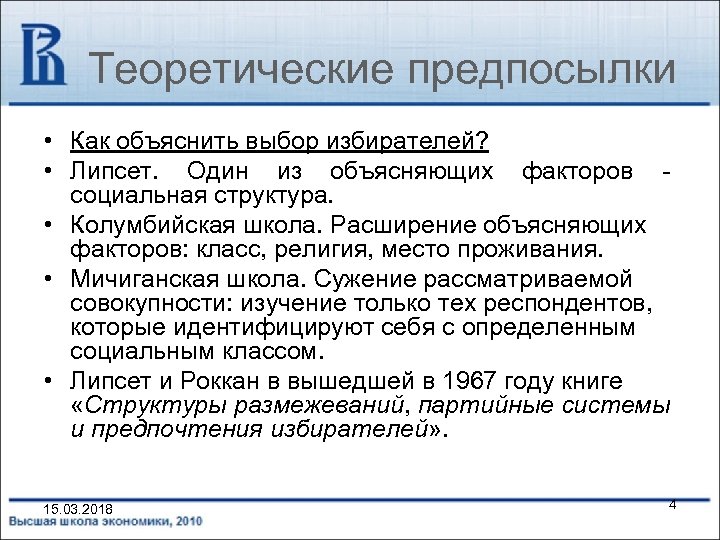 Теоретические предпосылки

• Как объяснить выбор избирателей?
• Липсет. Один из объясняющих факторов - социальная структура.
• Колумбийская школа. Расширение объясняющих факторов: класс, религия, место проживания.
• Мичиганская школа. Сужение рассматриваемой совокупности: изучение только тех респондентов, которые идентифицируют себя с определенным социальным классом.
• Липсет и Роккан в вышедшей в 1967 году книге «Структуры размежеваний, партийные системы и предпочтения избирателей».

15.03.2018
4
Высшая школа экономики, 2010